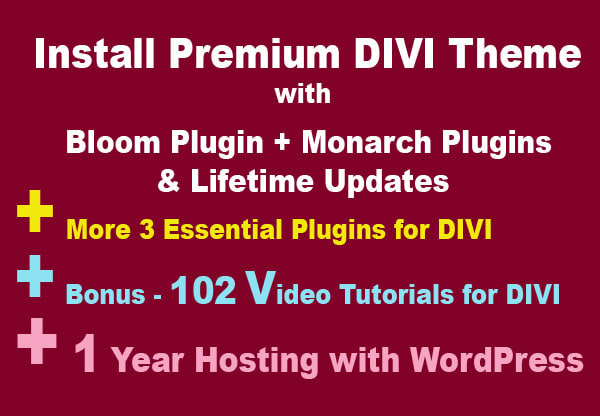 Install Premium DIVI Theme
with
Bloom Plugin + Monarch Plugins
& Lifetime Updates

+ More 3 Essential Plugins for DIVI

+ Bonus - 102 Video Tutorials for DIVI

+ 1 Year Hosting with WordPress